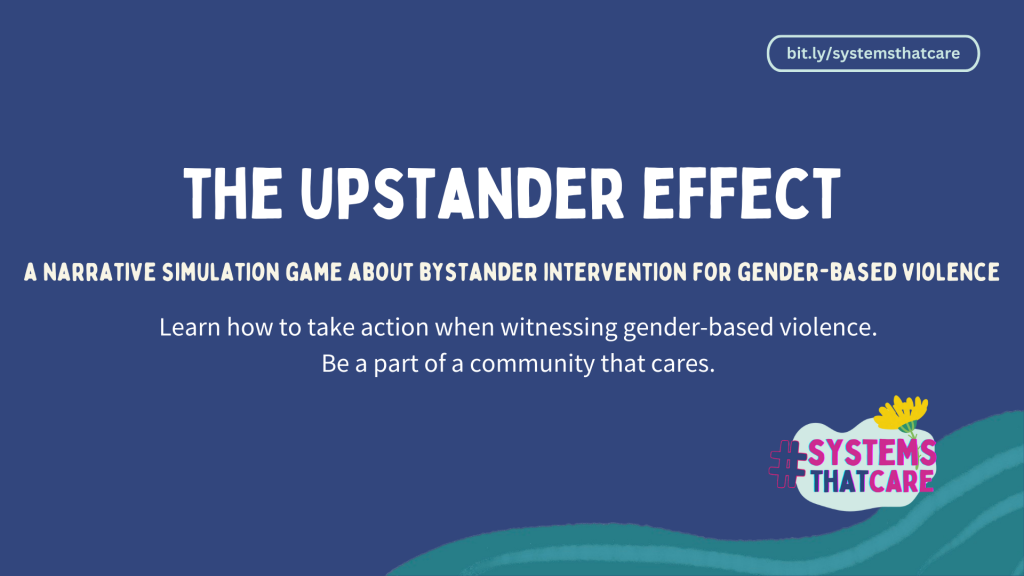 bit.ly/systemsthatcare

THE UPSTANDER EFFECT

A NARRATIVE SIMULATION GAME ABOUT BYSTANDER INTERVENTION FOR GENDER-BASED VIOLENCE

Learn how to take action when witnessing gender-based violence.
Be a part of a community that cares.

#SYSTEMS THATCARE